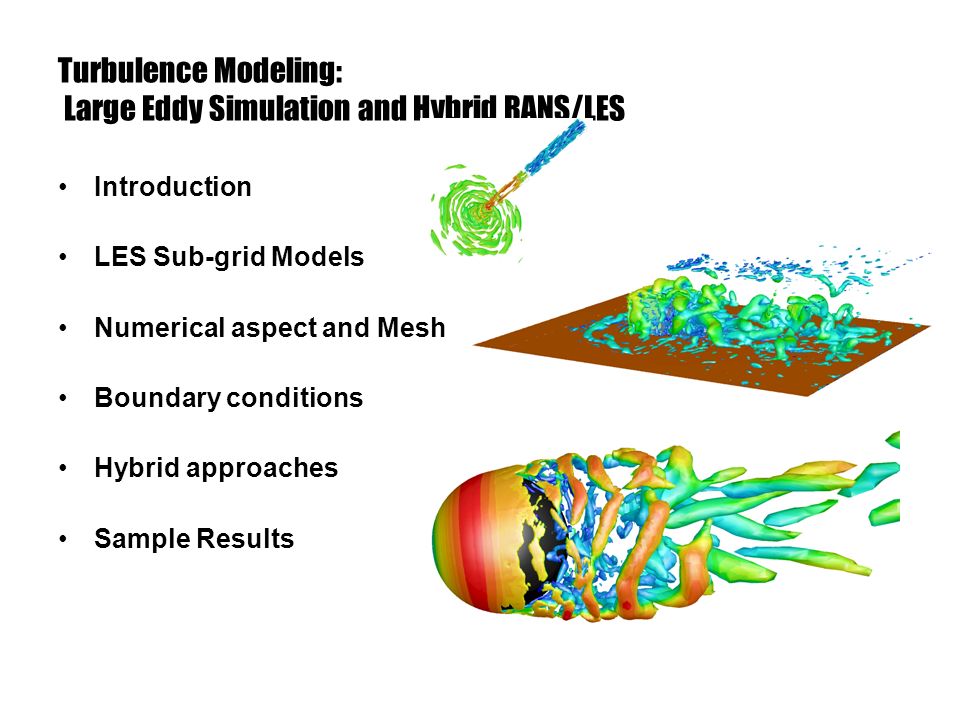 Turbulence Modeling:
Large Eddy Simulation and Hybrid RANS/LES

• Introduction

• LES Sub-grid Models

• Numerical aspect and Mesh

• Boundary conditions

• Hybrid approaches

• Sample Results